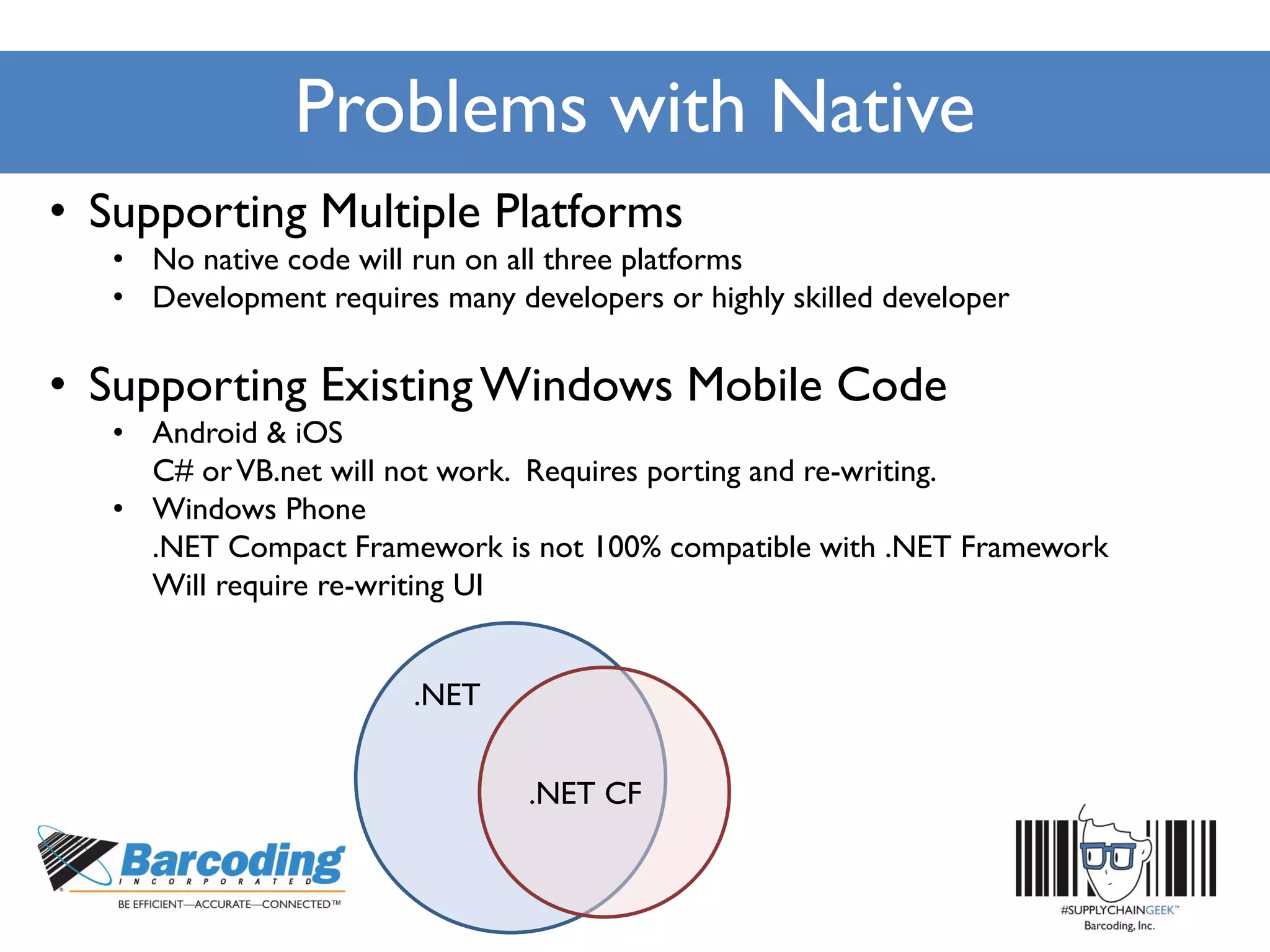 Problems with Native

• Supporting Multiple Platforms
  • No native code will run on all three platforms
  • Development requires many developers or highly skilled developer

• Supporting Existing Windows Mobile Code
  • Android & iOS
    C# or VB.net will not work. Requires porting and re-writing.
  • Windows Phone
    .NET Compact Framework is not 100% compatible with .NET Framework
    Will require re-writing UI

.NET

.NET CF

Barcoding
INCORPORATED
BE EFFICIENT—ACCURATE—CONNECTED™

#SUPPLYCHAINGEEK™
Barcoding, Inc.